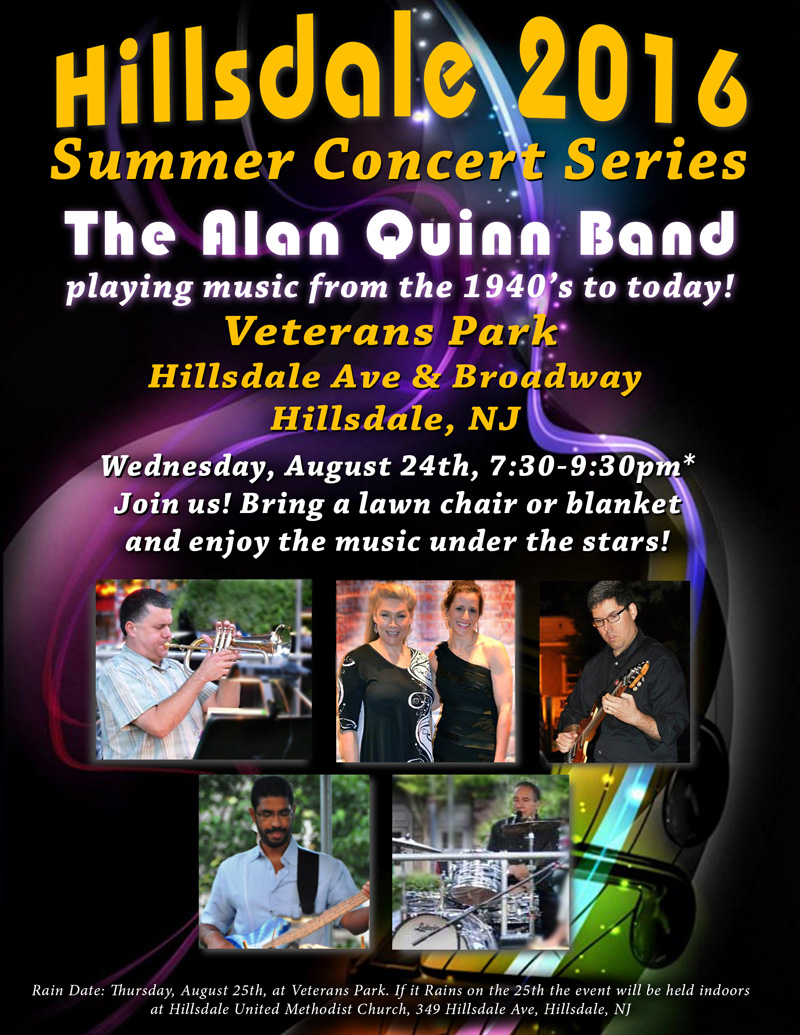 Hillsdale 2016
Summer Concert Series
The Alan Quinn Band
playing music from the 1940's to today!
Veterans Park
Hillsdale Ave & Broadway
Hillsdale, NJ
Wednesday, August 24th, 7:30-9:30pm*
Join us! Bring a lawn chair or blanket and enjoy the music under the stars!

Rain Date: Thursday, August 25th, at Veterans Park. If it Rains on the 25th the event will be held indoors at Hillsdale United Methodist Church, 349 Hillsdale Ave, Hillsdale, NJ